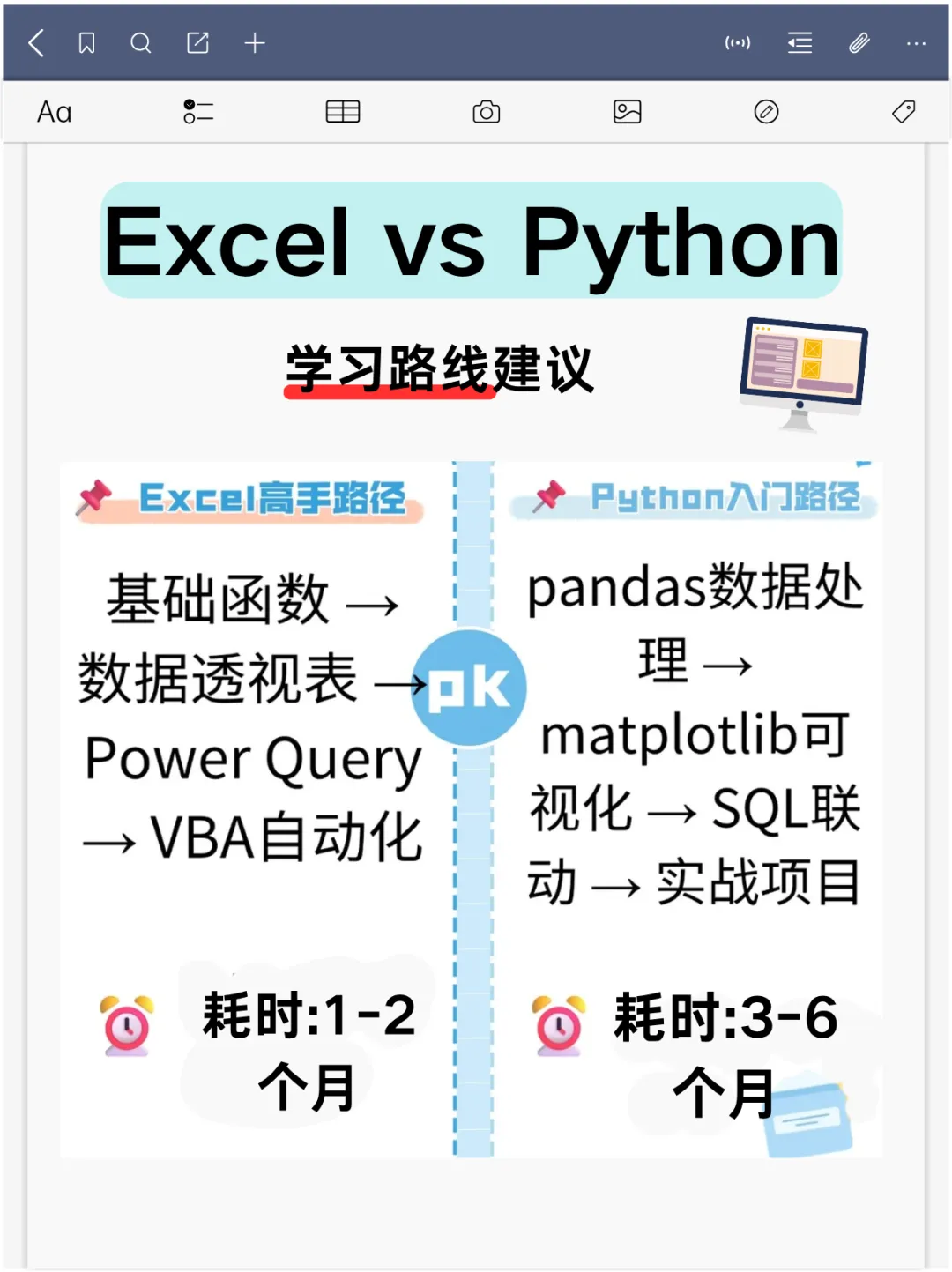 Aa

Excel vs Python

学习路线建议

Excel高手路径

基础函数 → 数据透视表 → Power Query → VBA自动化

耗时:1-2个月

pk

Python入门路径

pandas数据处理 → matplotlib可视化 → SQL联动 → 实战项目

耗时:3-6个月